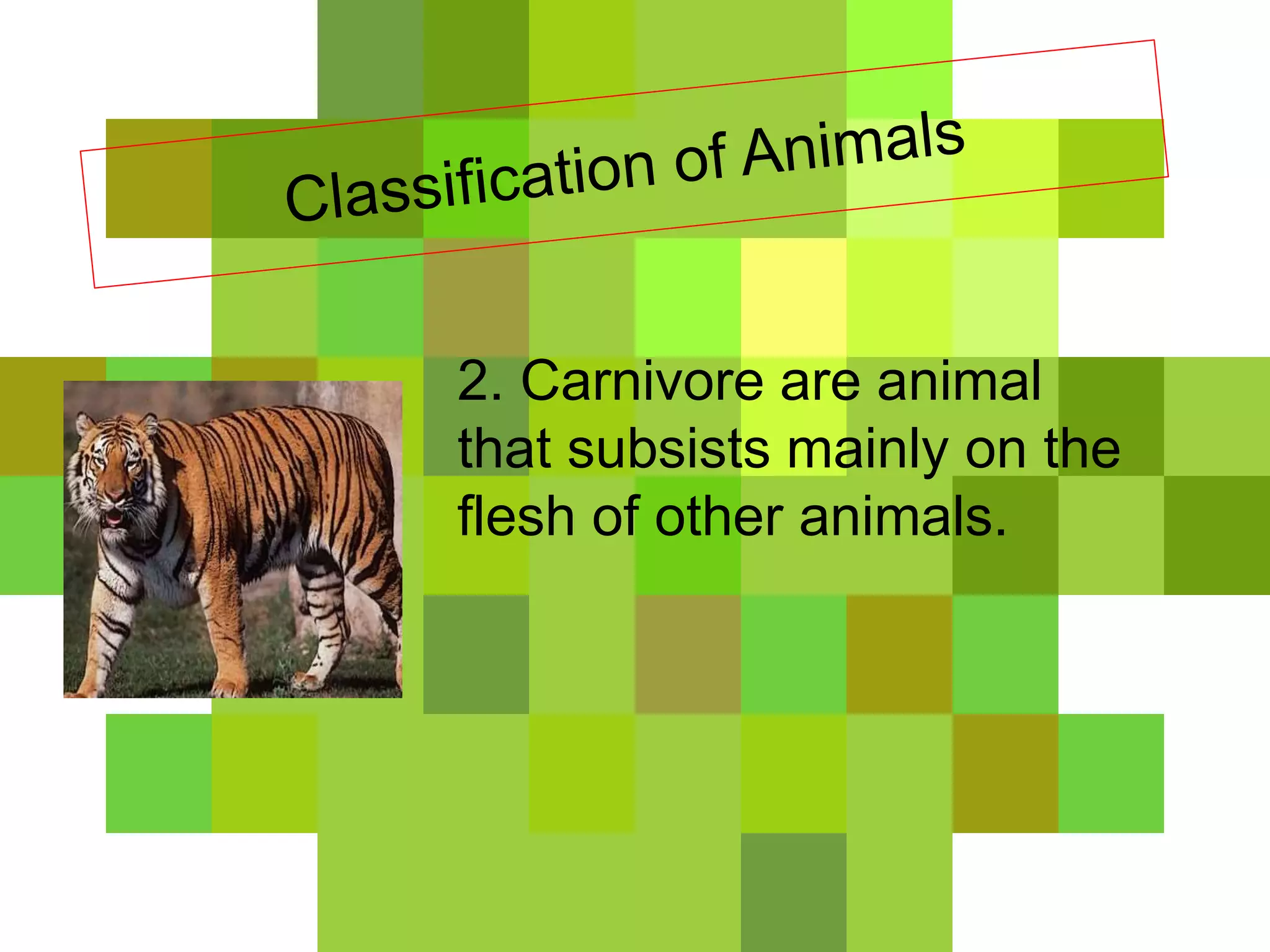 Classification of Animals

2. Carnivore are animal that subsists mainly on the flesh of other animals.